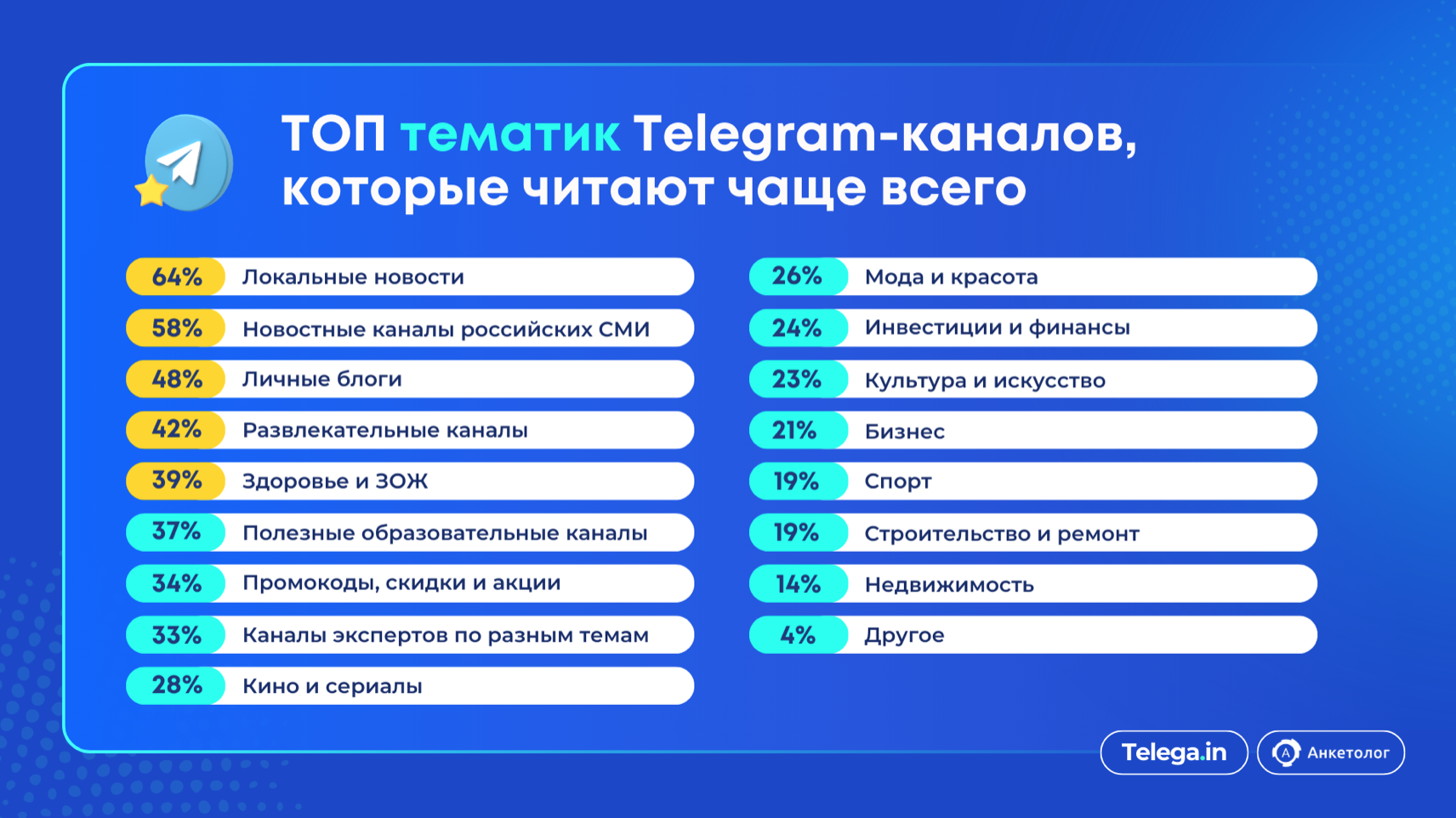 ТОП тематик Telegram-каналов, которые читают чаще всего

64% Локальные новости
58% Новостные каналы российских СМИ
48% Личные блоги
42% Развлекательные каналы
39% Здоровье и ЗОЖ
37% Полезные образовательные каналы
34% Промокоды, скидки и акции
33% Каналы экспертов по разным темам
28% Кино и сериалы

26% Мода и красота
24% Инвестиции и финансы
23% Культура и искусство
21% Бизнес
19% Спорт
19% Строительство и ремонт
14% Недвижимость
4% Другое

Telega.in
Анкетолог